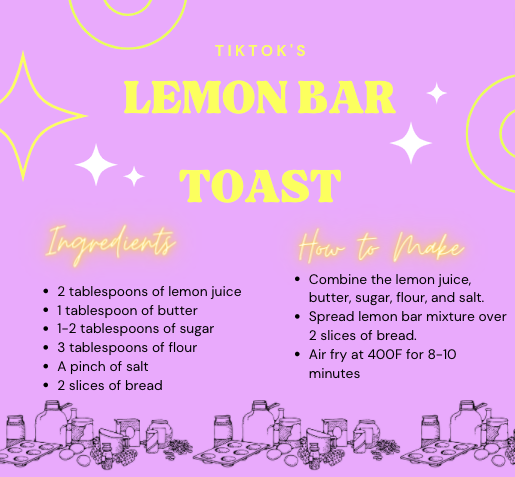 TIKTOK'S
LEMON BAR
TOAST

Ingredients

- 2 tablespoons of lemon juice
- 1 tablespoon of butter
- 1-2 tablespoons of sugar
- 3 tablespoons of flour
- A pinch of salt
- 2 slices of bread

How to Make

- Combine the lemon juice, butter, sugar, flour, and salt.
- Spread lemon bar mixture over 2 slices of bread.
- Air fry at 400F for 8-10 minutes